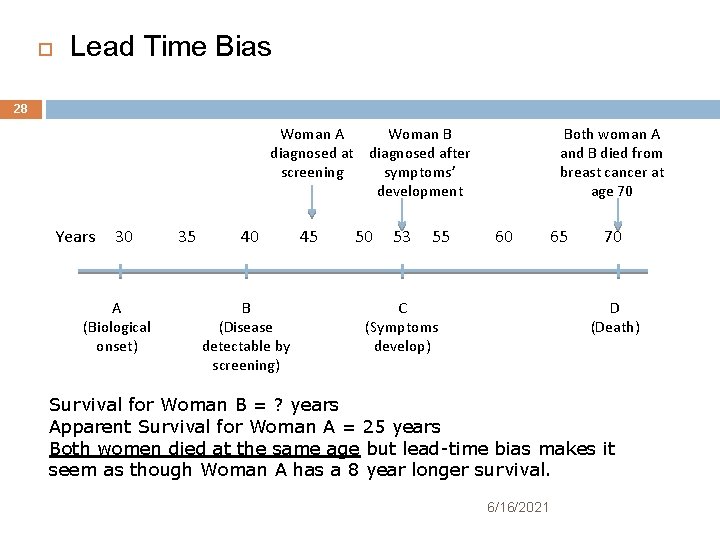 Lead Time Bias

28

Woman A diagnosed at screening

Woman B diagnosed after symptoms' development

Both woman A and B died from breast cancer at age 70

Years 30 35 40 45 50 53 55 60 65 70

A (Biological onset)

B (Disease detectable by screening)

C (Symptoms develop)

D (Death)

Survival for Woman B = ? years
Apparent Survival for Woman A = 25 years
Both women died at the same age but lead-time bias makes it seem as though Woman A has a 8 year longer survival.

6/16/2021